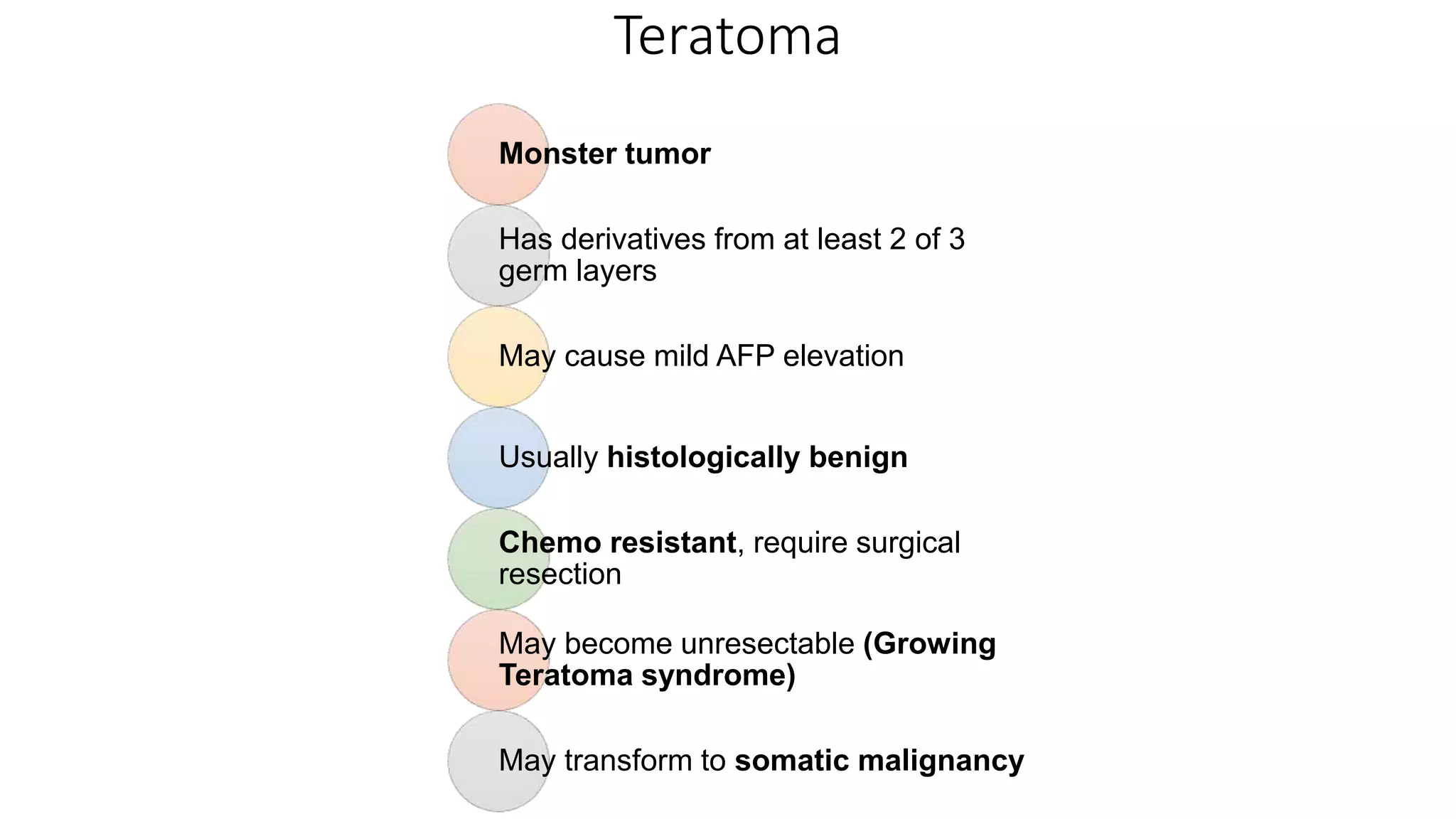 Teratoma

Monster tumor

Has derivatives from at least 2 of 3 germ layers

May cause mild AFP elevation

Usually histologically benign

Chemo resistant, require surgical resection

May become unresectable (Growing Teratoma syndrome)

May transform to somatic malignancy